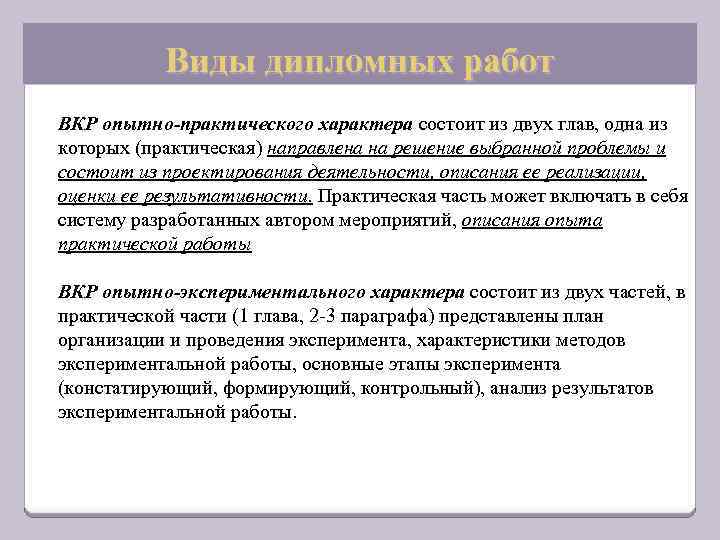 Виды дипломных работ

ВКР опытно-практического характера состоит из двух глав, одна из которых (практическая) направлена на решение выбранной проблемы и состоит из проектирования деятельности, описания ее реализации, оценки ее результативности. Практическая часть может включать в себя систему разработанных автором мероприятий, описания опыта практической работы

ВКР опытно-экспериментального характера состоит из двух частей, в практической части (1 глава, 2-3 параграфа) представлены план организации и проведения эксперимента, характеристики методов экспериментальной работы, основные этапы эксперимента (констатирующий, формирующий, контрольный), анализ результатов экспериментальной работы.